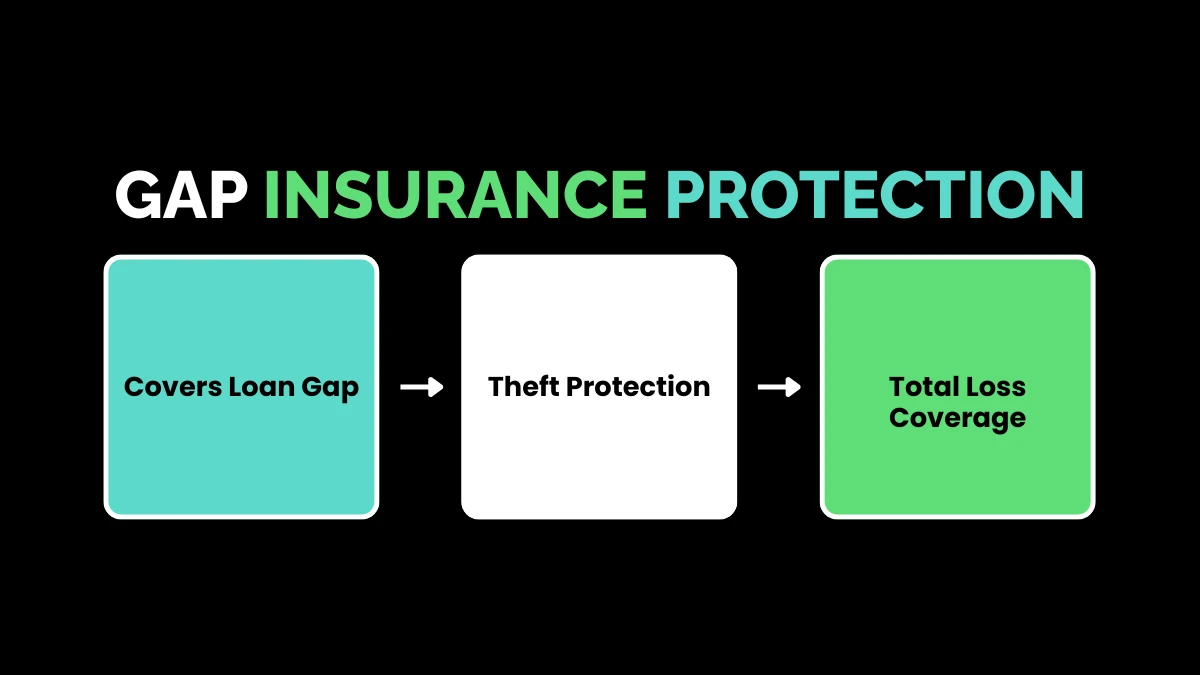 GAP INSURANCE PROTECTION

Covers Loan Gap

Theft Protection

Total Loss Coverage